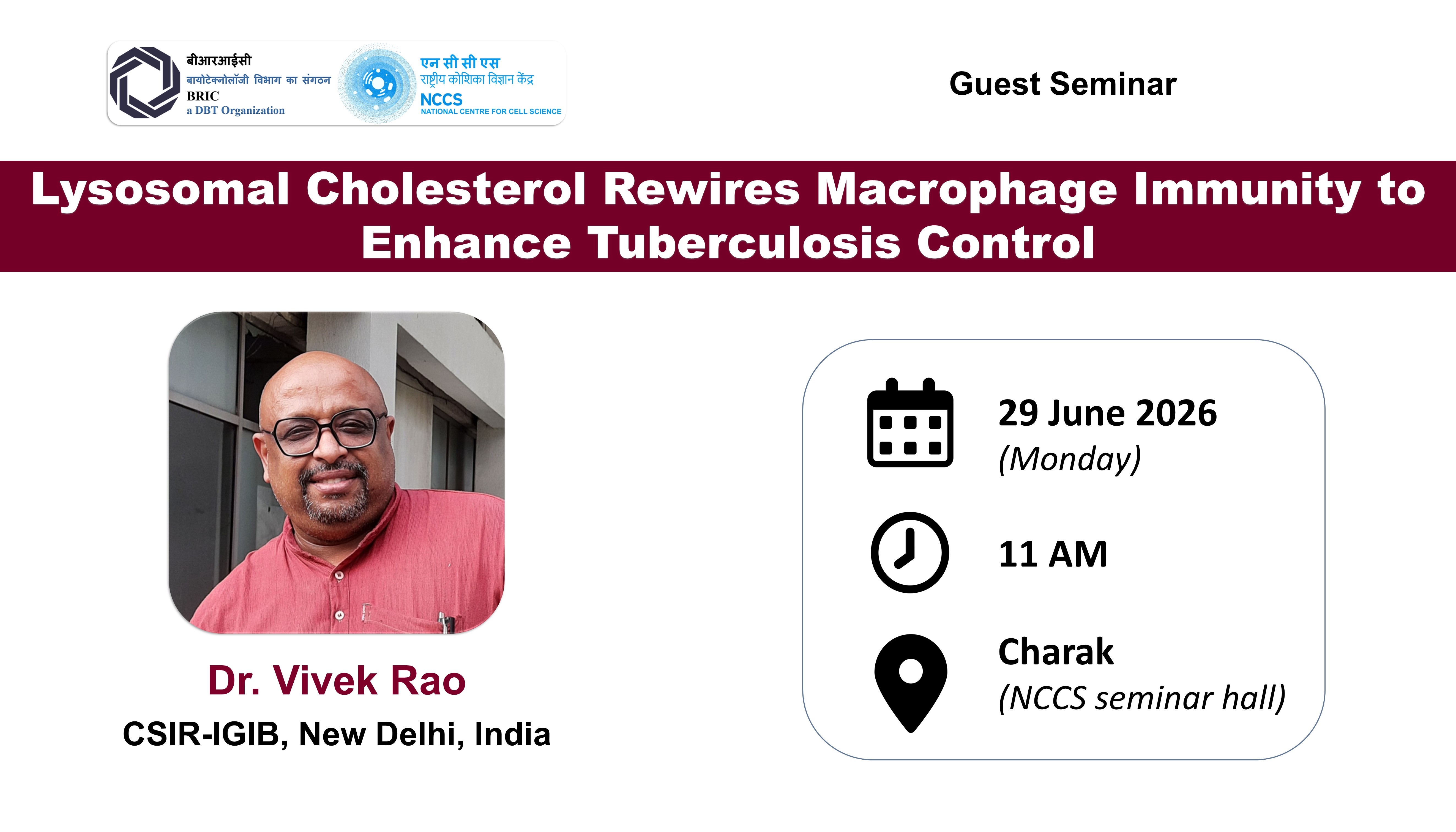 बीआरआईसी
बायोटेक्नोलॉजी विभाग का संगठन
BRIC
a DBT Organization

एन सी सी एस
राष्ट्रीय कोशिका विज्ञान केंद्र
NCCS
NATIONAL CENTRE FOR CELL SCIENCE

Guest Seminar

Lysosomal Cholesterol Rewires Macrophage Immunity to Enhance Tuberculosis Control

Dr. Vivek Rao
CSIR-IGIB, New Delhi, India

29 June 2026
(Monday)

11 AM

Charak
(NCCS seminar hall)